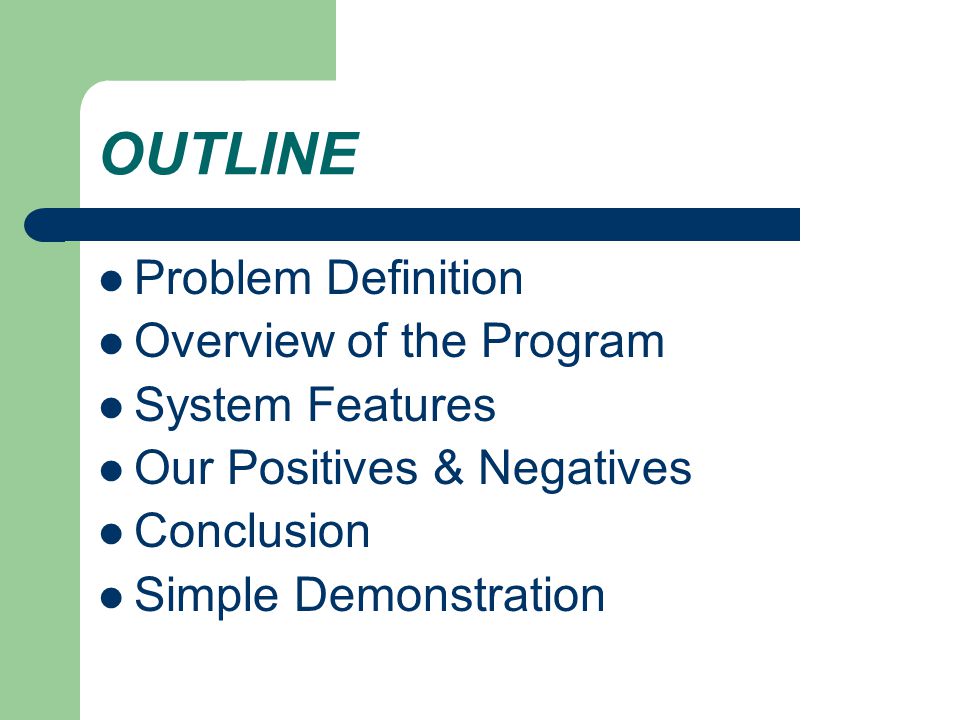 OUTLINE

- Problem Definition
- Overview of the Program
- System Features
- Our Positives & Negatives
- Conclusion
- Simple Demonstration